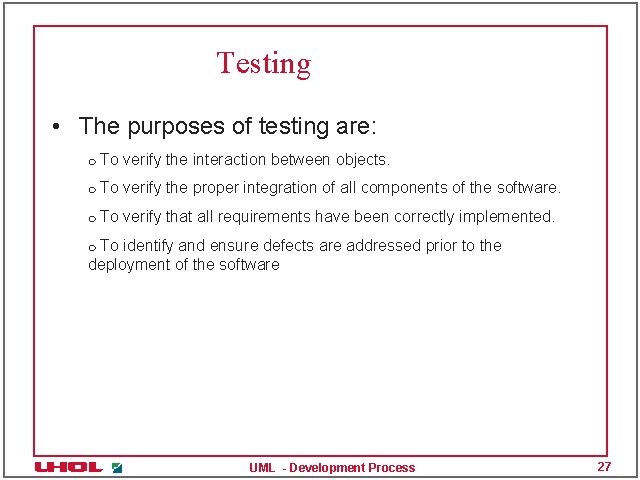 Testing

• The purposes of testing are:

o To verify the interaction between objects.

o To verify the proper integration of all components of the software.

o To verify that all requirements have been correctly implemented.

o To identify and ensure defects are addressed prior to the deployment of the software

UHOL

UML - Development Process

27